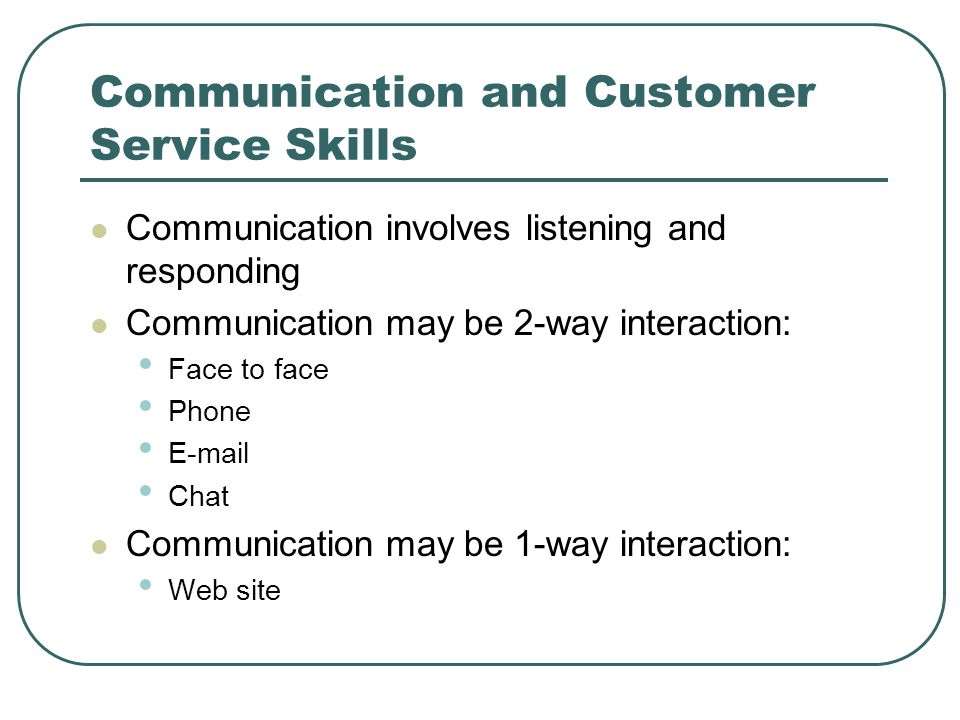 Communication and Customer Service Skills

- Communication involves listening and responding
- Communication may be 2-way interaction:
  - Face to face
  - Phone
  - E-mail
  - Chat
- Communication may be 1-way interaction:
  - Web site